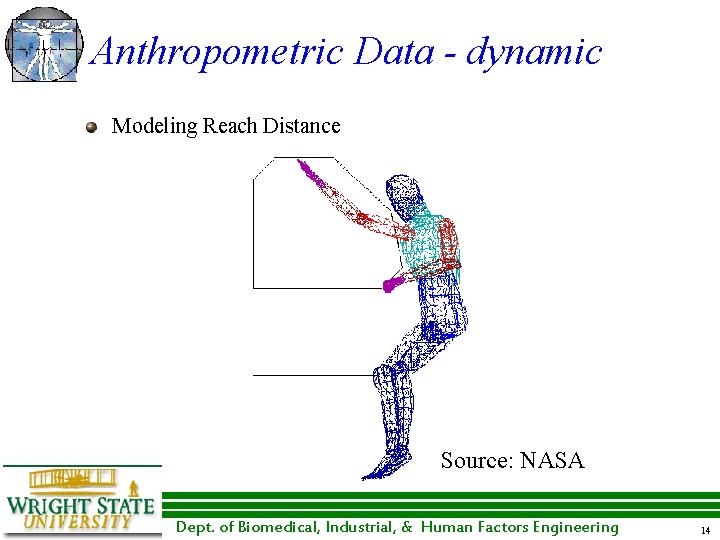 Anthropometric Data - dynamic

Modeling Reach Distance

Source: NASA

WRIGHT STATE UNIVERSITY

Dept. of Biomedical, Industrial, & Human Factors Engineering

14